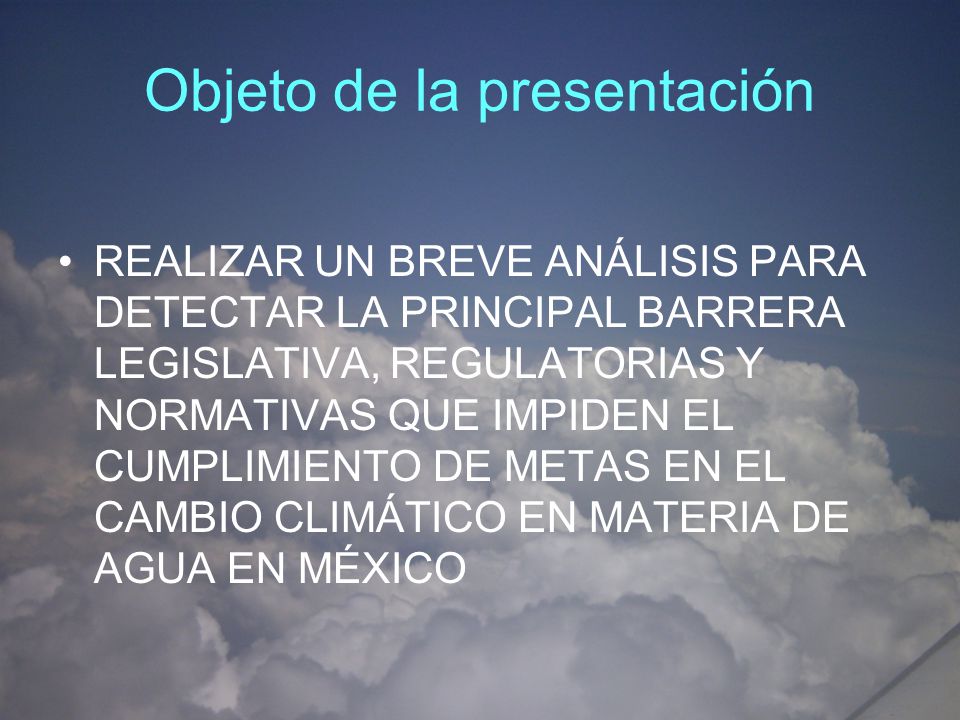 Objeto de la presentación

• REALIZAR UN BREVE ANÁLISIS PARA DETECTAR LA PRINCIPAL BARRERA LEGISLATIVA, REGULATORIAS Y NORMATIVAS QUE IMPIDEN EL CUMPLIMIENTO DE METAS EN EL CAMBIO CLIMÁTICO EN MATERIA DE AGUA EN MÉXICO